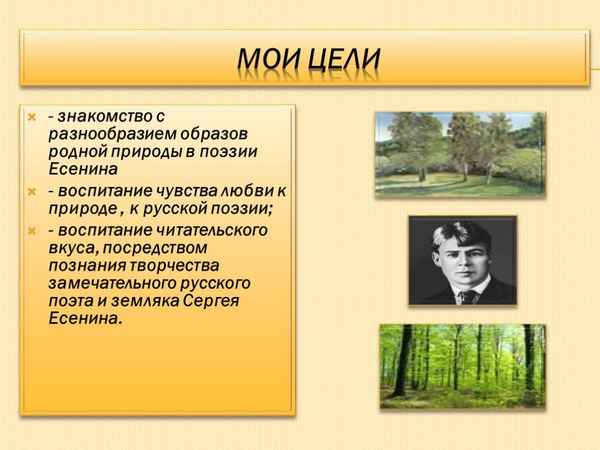 МОИ ЦЕЛИ

- знакомство с разнообразием образов родной природы в поэзии Есенина
- воспитание чувства любви к природе , к русской поэзии;
- воспитание читательского вкуса, посредством познания творчества замечательного русского поэта и земляка Сергея Есенина.